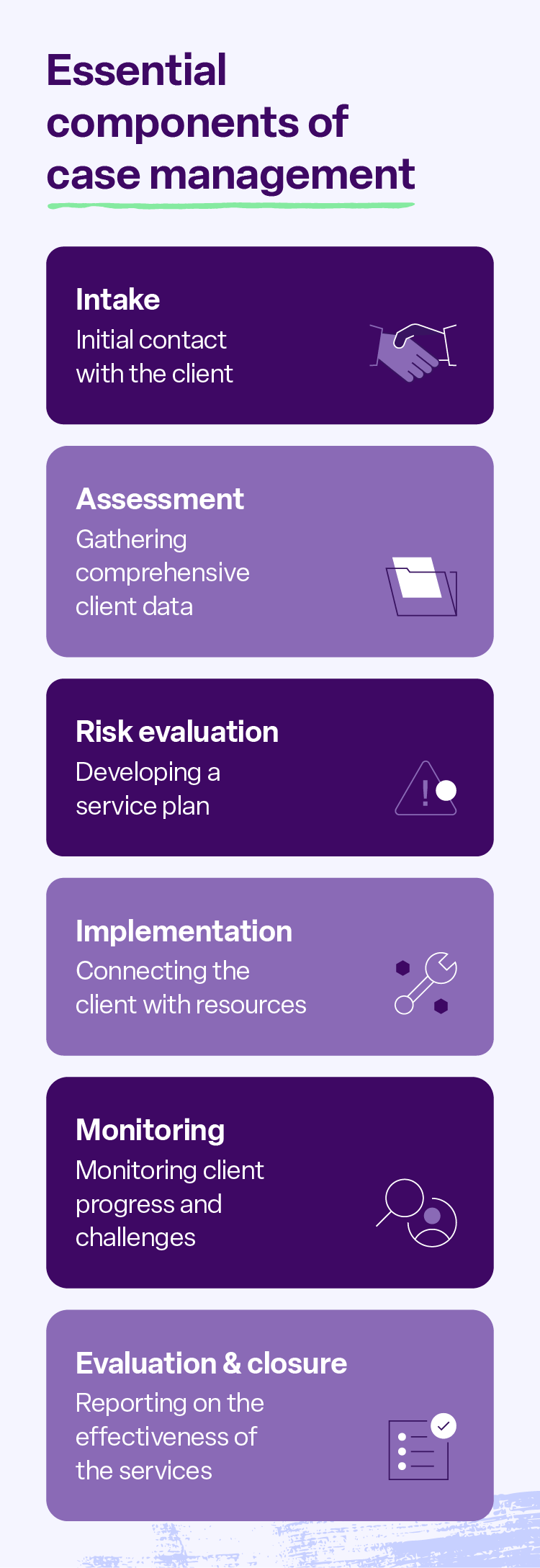 Essential components of case management

Intake
Initial contact with the client

Assessment
Gathering comprehensive client data

Risk evaluation
Developing a service plan

Implementation
Connecting the client with resources

Monitoring
Monitoring client progress and challenges

Evaluation & closure
Reporting on the effectiveness of the services